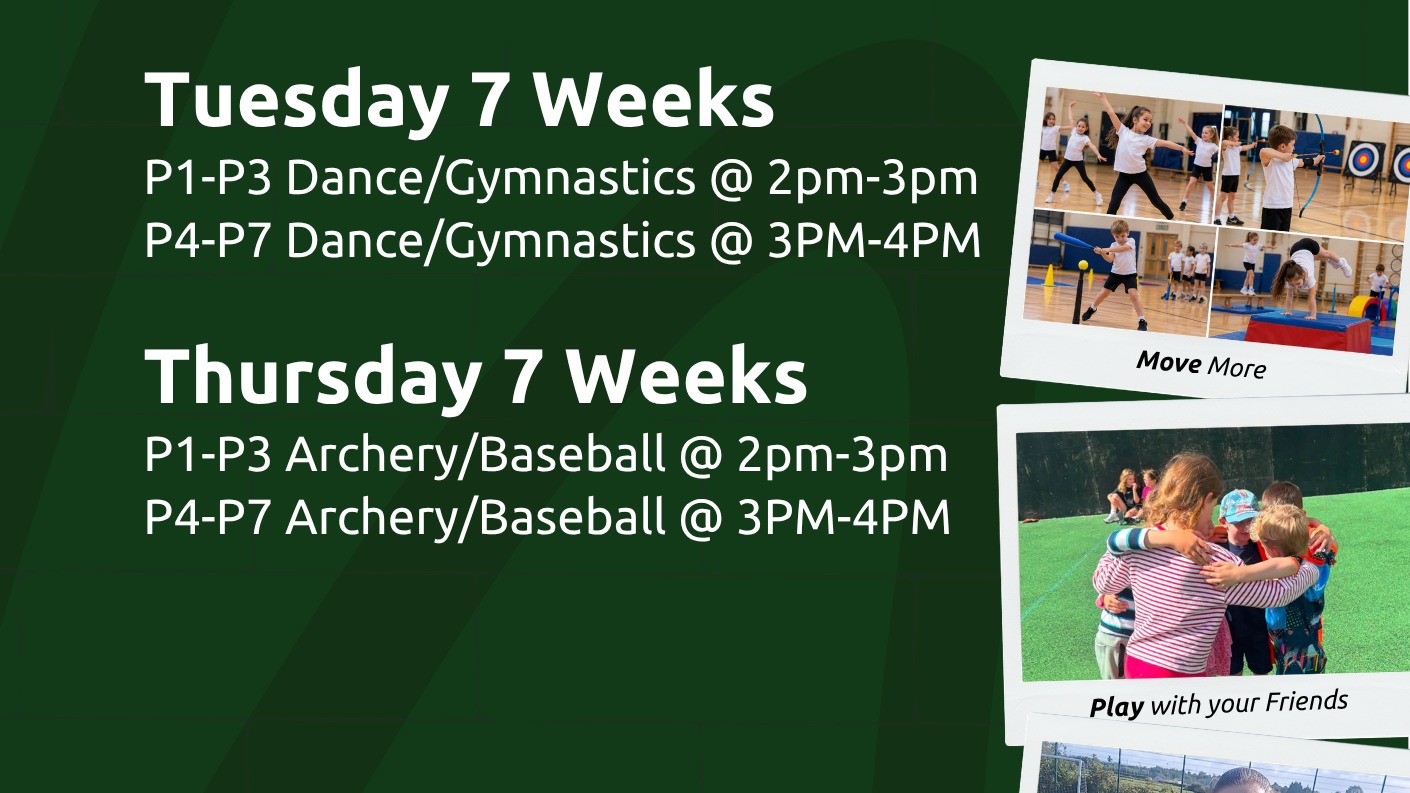 Tuesday 7 Weeks

P1-P3 Dance/Gymnastics @ 2pm-3pm
P4-P7 Dance/Gymnastics @ 3PM-4PM

Thursday 7 Weeks

P1-P3 Archery/Baseball @ 2pm-3pm
P4-P7 Archery/Baseball @ 3PM-4PM

Move More

Play with your Friends